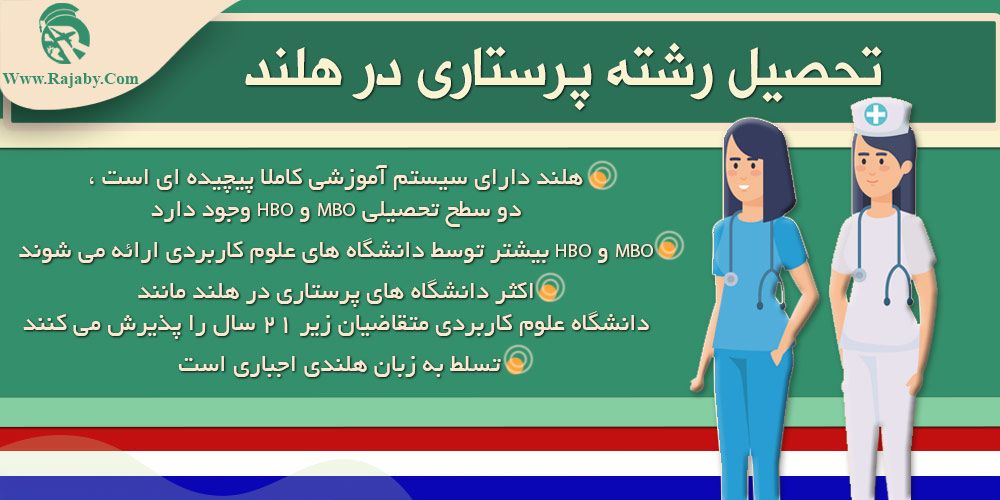 Www.Rajaby.Com

تحصیل رشته پرستاری در هلند

هلند دارای سیستم آموزشی کاملا پیچیده ای است ، دو سطح تحصیلی MBO و HBO وجود دارد

MBO و HBO بیشتر توسط دانشگاه های علوم کاربردی ارائه می شوند

اکثر دانشگاه های پرستاری در هلند مانند دانشگاه علوم کاربردی متقاضیان زیر ۲۱ سال را پذیرش می کنند

تسلط به زبان هلندی اجباری است